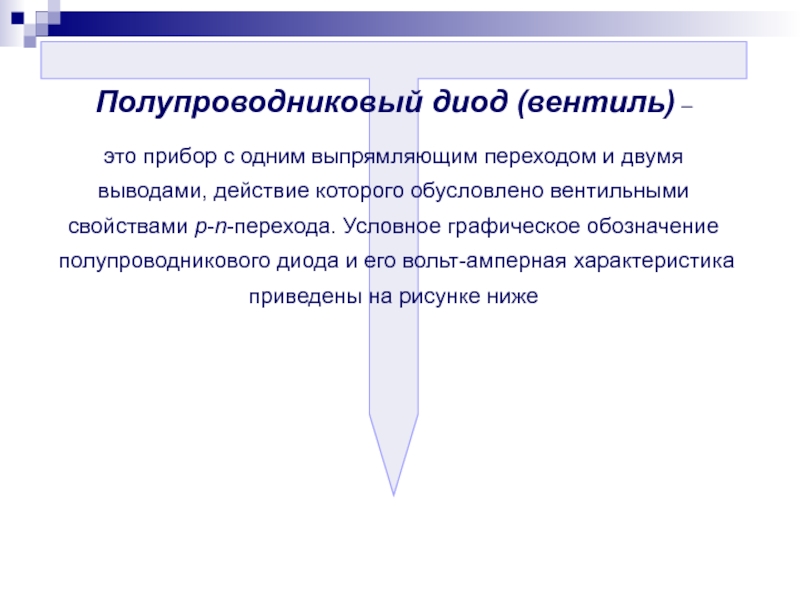 Полупроводниковый диод (вентиль) –

это прибор с одним выпрямляющим переходом и двумя выводами, действие которого обусловлено вентильными свойствами p-n-перехода. Условное графическое обозначение полупроводникового диода и его вольт-амперная характеристика приведены на рисунке ниже